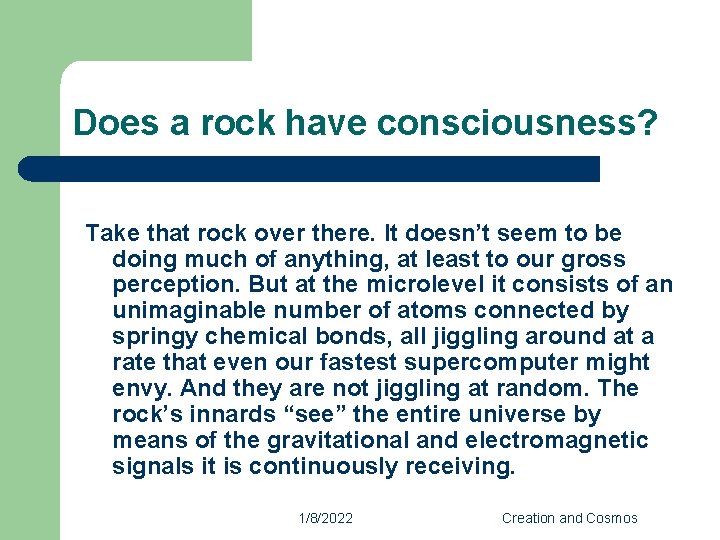 Does a rock have consciousness?

Take that rock over there. It doesn’t seem to be doing much of anything, at least to our gross perception. But at the microlevel it consists of an unimaginable number of atoms connected by springy chemical bonds, all jiggling around at a rate that even our fastest supercomputer might envy. And they are not jiggling at random. The rock’s innards “see” the entire universe by means of the gravitational and electromagnetic signals it is continuously receiving.

1/8/2022

Creation and Cosmos